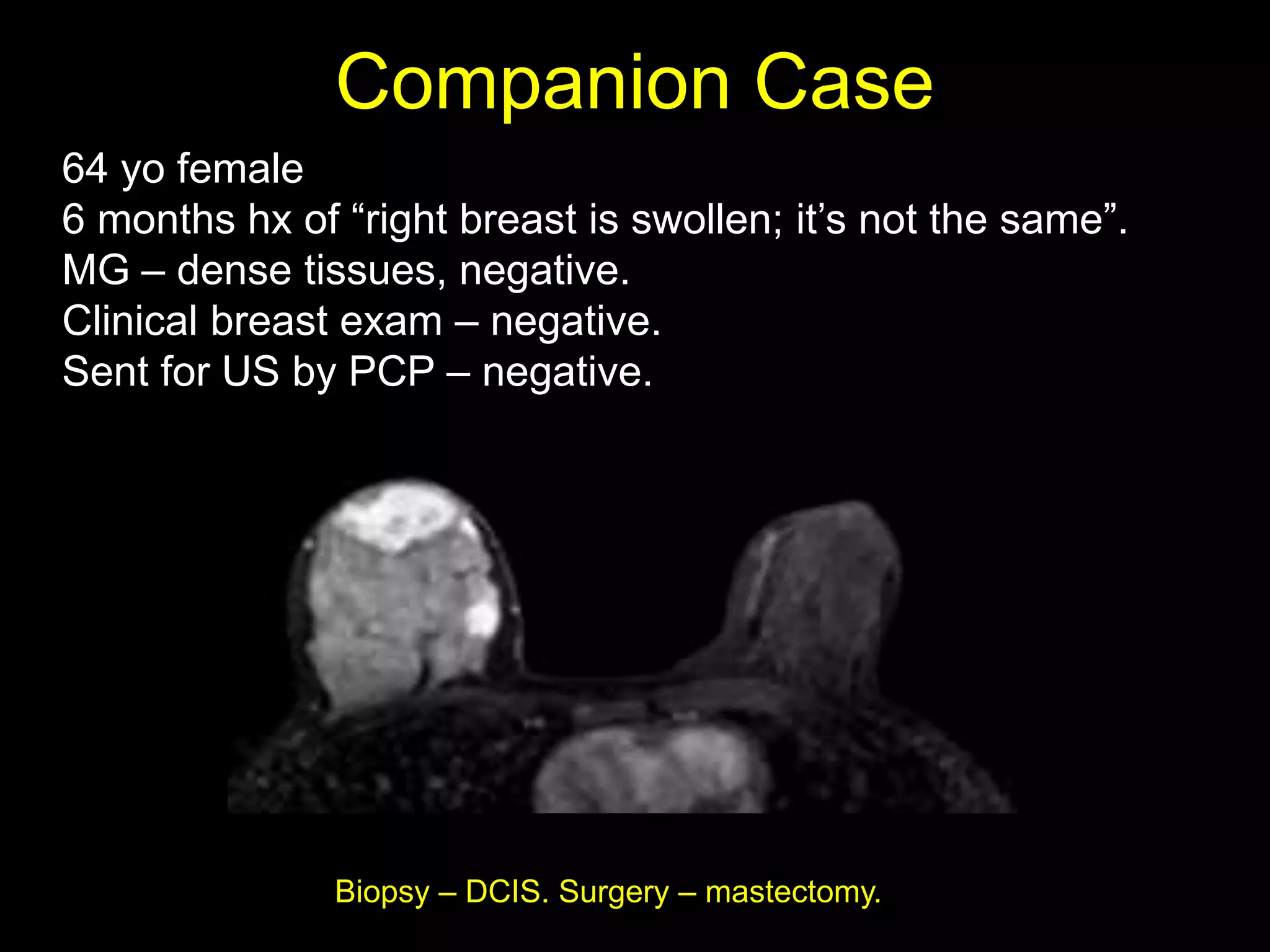 Companion Case

64 yo female
6 months hx of “right breast is swollen; it’s not the same”.
MG – dense tissues, negative.
Clinical breast exam – negative.
Sent for US by PCP – negative.

Biopsy – DCIS. Surgery – mastectomy.